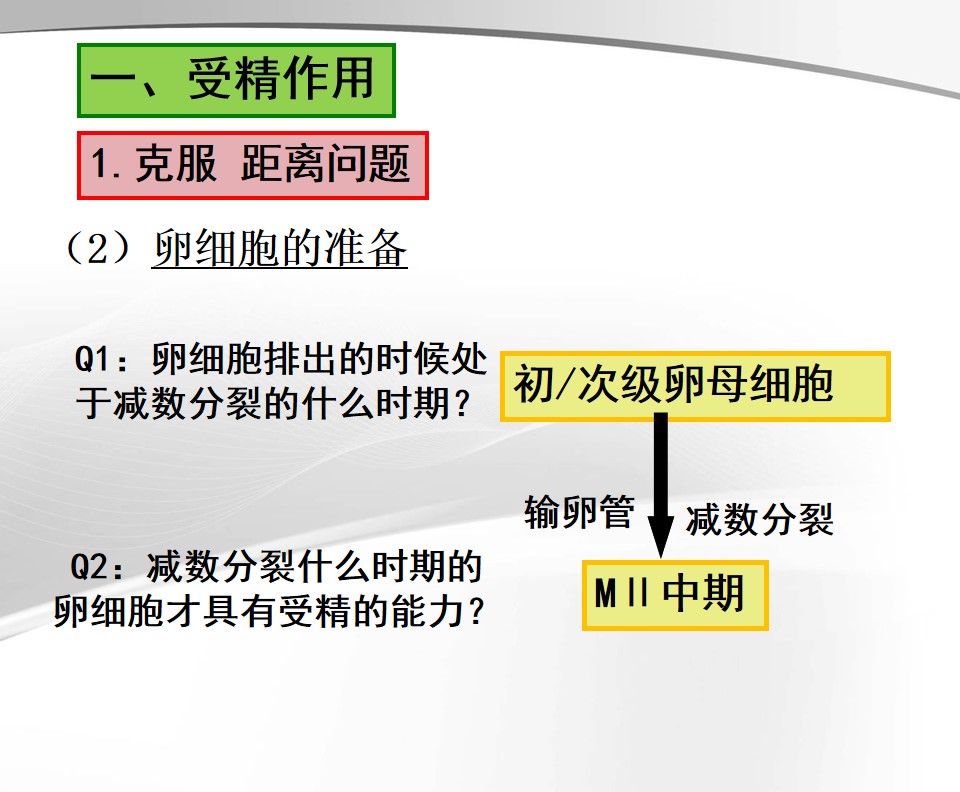 一、受精作用

1.克服 距离问题

（2）卵细胞的准备

Q1：卵细胞排出的时候处于减数分裂的什么时期？

Q2：减数分裂什么时期的卵细胞才具有受精的能力？

初/次级卵母细胞

输卵管

减数分裂

MⅡ中期